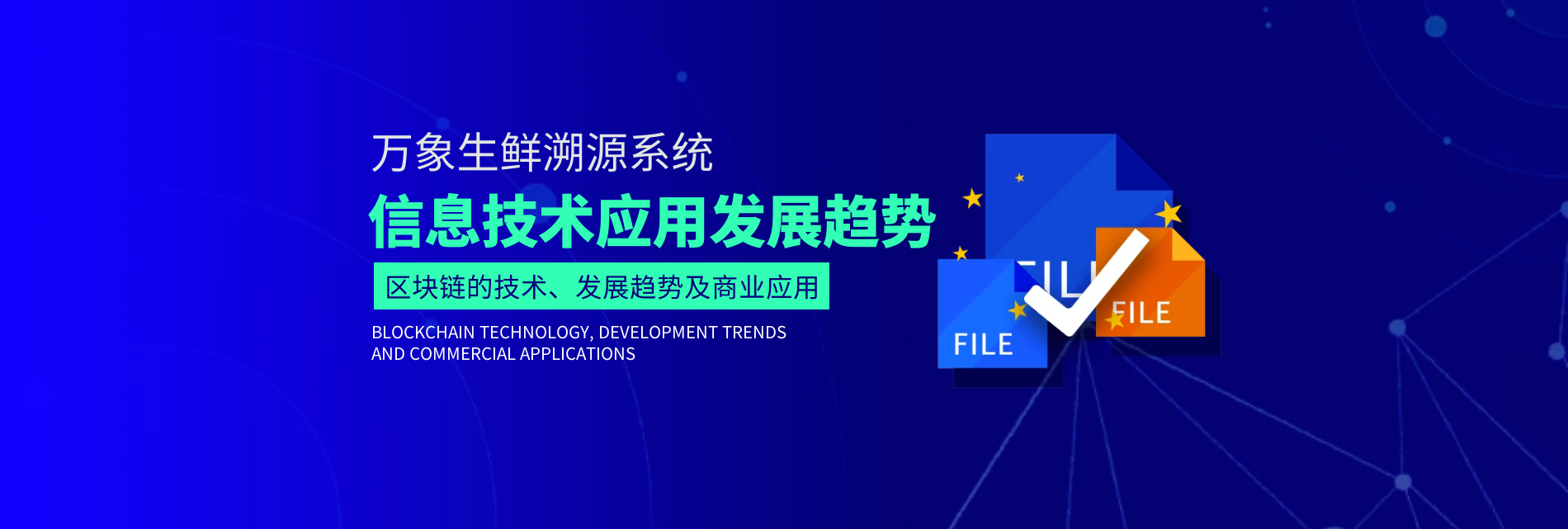 万象生鲜溯源系统

信息技术应用发展趋势

区块链的技术、发展趋势及商业应用

BLOCKCHAIN TECHNOLOGY, DEVELOPMENT TRENDS AND COMMERCIAL APPLICATIONS

FILE

FILE

FILE